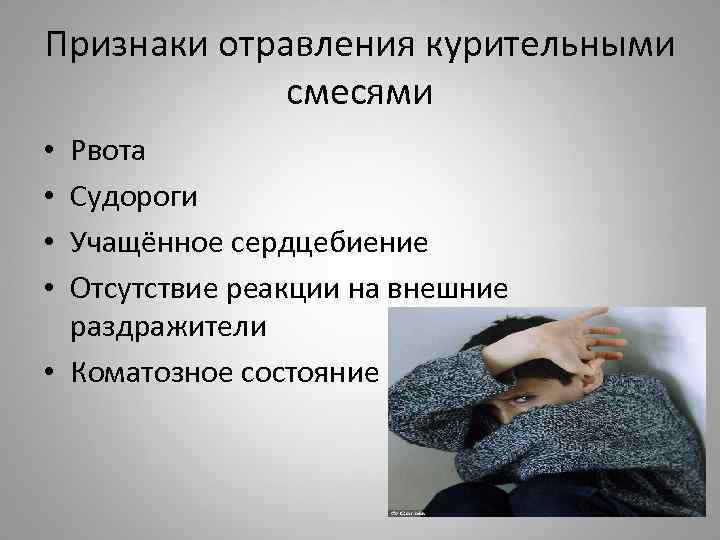 Признаки отравления курительными смесями

• Рвота
• Судороги
• Учащённое сердцебиение
• Отсутствие реакции на внешние раздражители
• Коматозное состояние